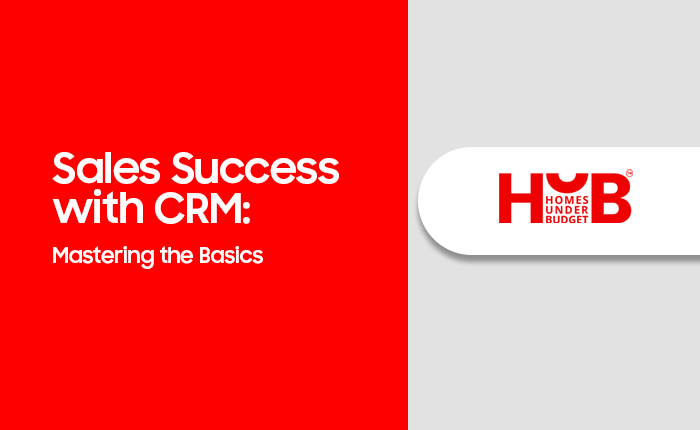 Sales Success with CRM:

Mastering the Basics

HUB™
HOMES
UNDER
BUDGET